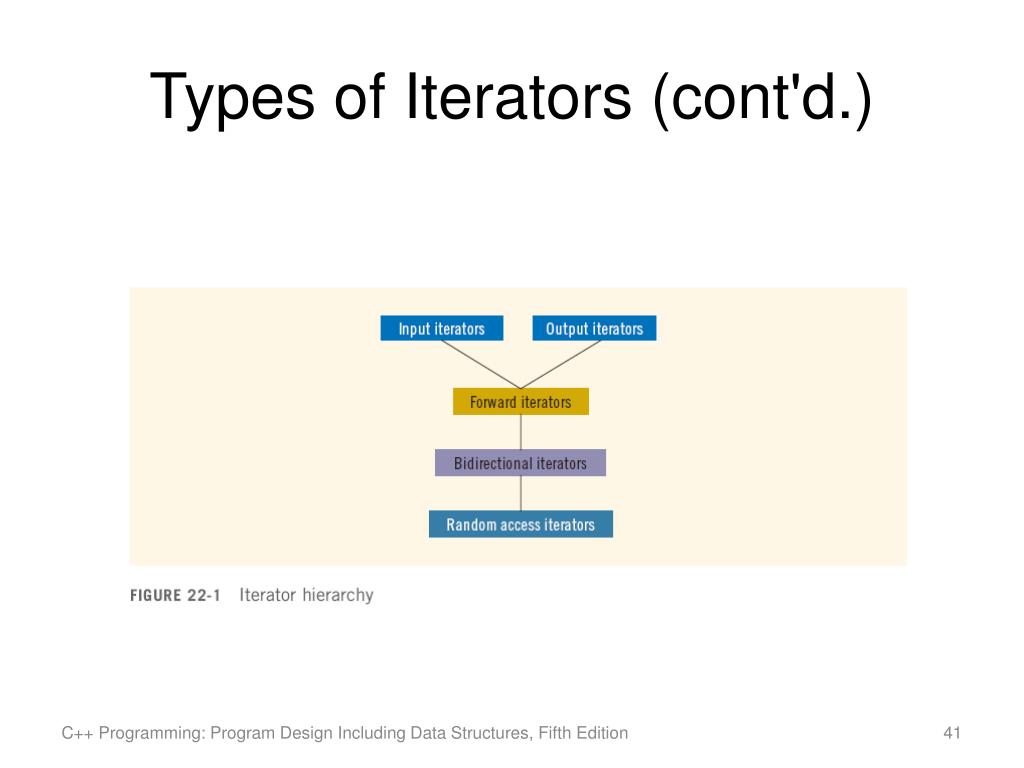 Types of Iterators (cont'd.)

Input iterators

Output iterators

Forward iterators

Bidirectional iterators

Random access iterators

FIGURE 22-1 Iterator hierarchy

C++ Programming: Program Design Including Data Structures, Fifth Edition

41